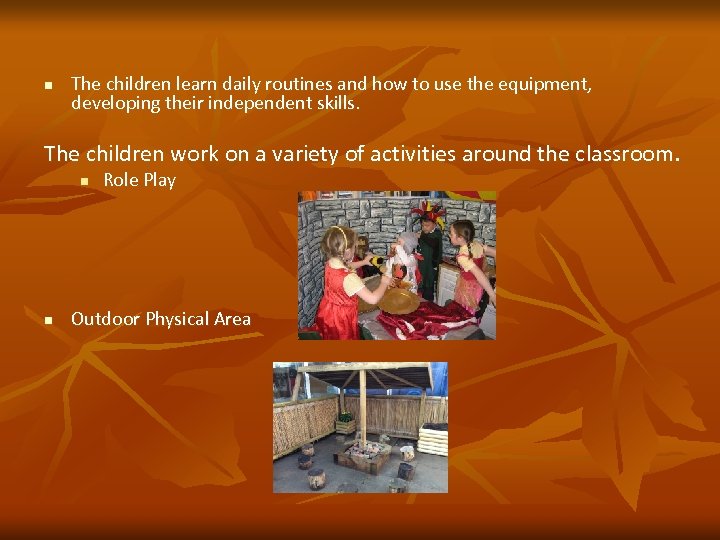 ■ The children learn daily routines and how to use the equipment, developing their independent skills.

The children work on a variety of activities around the classroom.

■ Role Play

■ Outdoor Physical Area